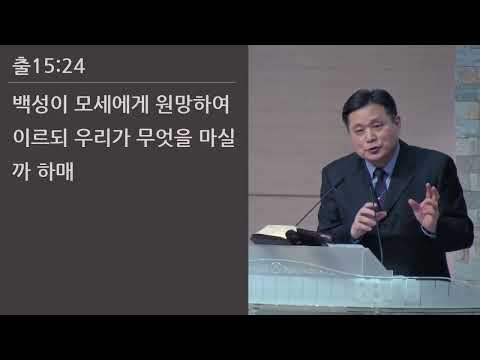 출15:24

백성이 모세에게 원망하여 이르되 우리가 무엇을 마실까 하매